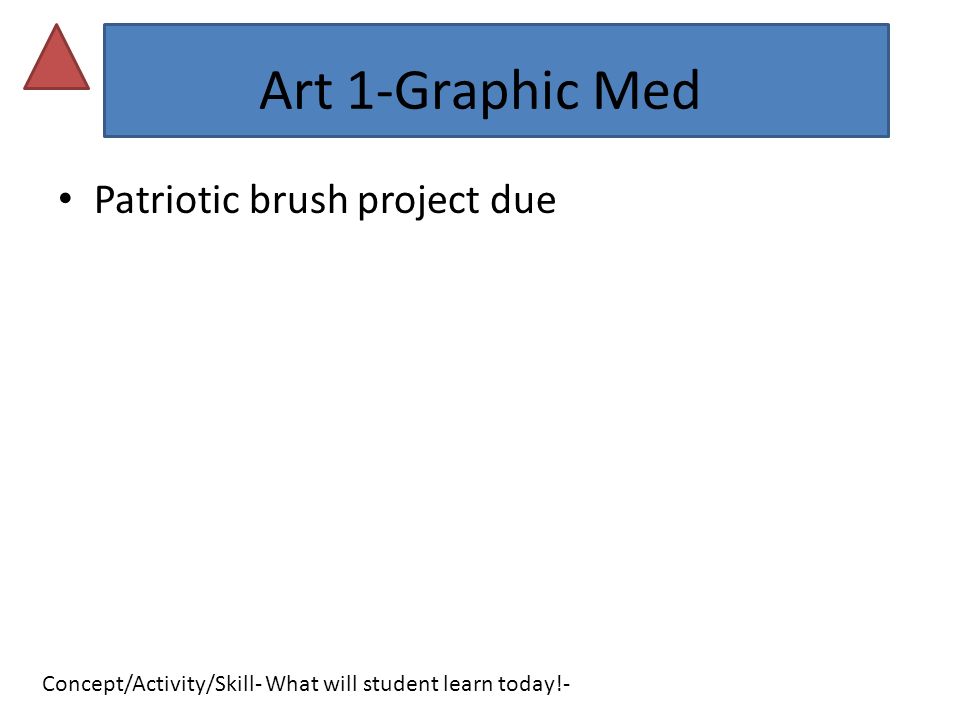 Art 1-Graphic Med

• Patriotic brush project due

Concept/Activity/Skill- What will student learn today!-